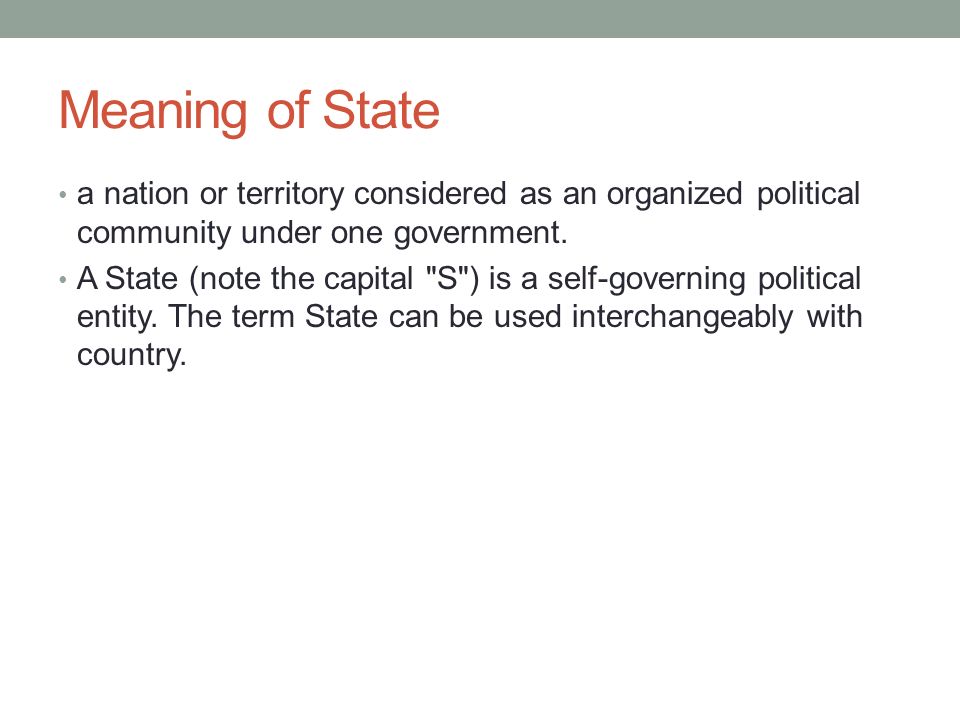 Meaning of State

• a nation or territory considered as an organized political community under one government.

• A State (note the capital "S") is a self-governing political entity. The term State can be used interchangeably with country.